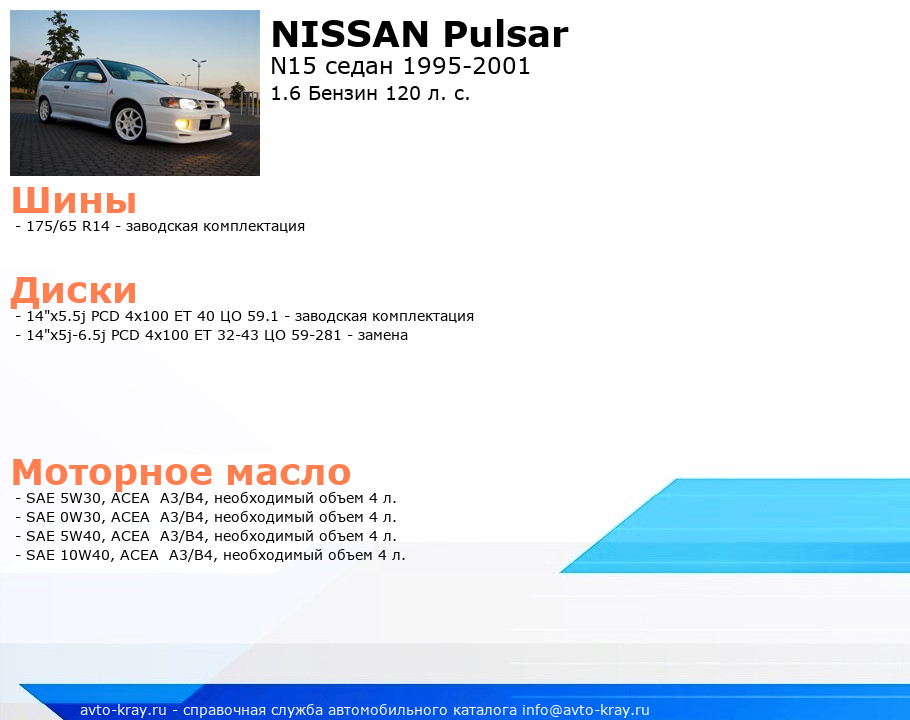 NISSAN Pulsar
N15 седан 1995-2001
1.6 Бензин 120 л. с.

Шины
- 175/65 R14 - заводская комплектация

Диски
- 14"x5.5j PCD 4x100 ET 40 ЦО 59.1 - заводская комплектация
- 14"x5j-6.5j PCD 4x100 ET 32-43 ЦО 59-281 - замена

Моторное масло
- SAE 5W30, ACEA A3/B4, необходимый объем 4 л.
- SAE 0W30, ACEA A3/B4, необходимый объем 4 л.
- SAE 5W40, ACEA A3/B4, необходимый объем 4 л.
- SAE 10W40, ACEA A3/B4, необходимый объем 4 л.

avto-kray.ru - справочная служба автомобильного каталога info@avto-kray.ru